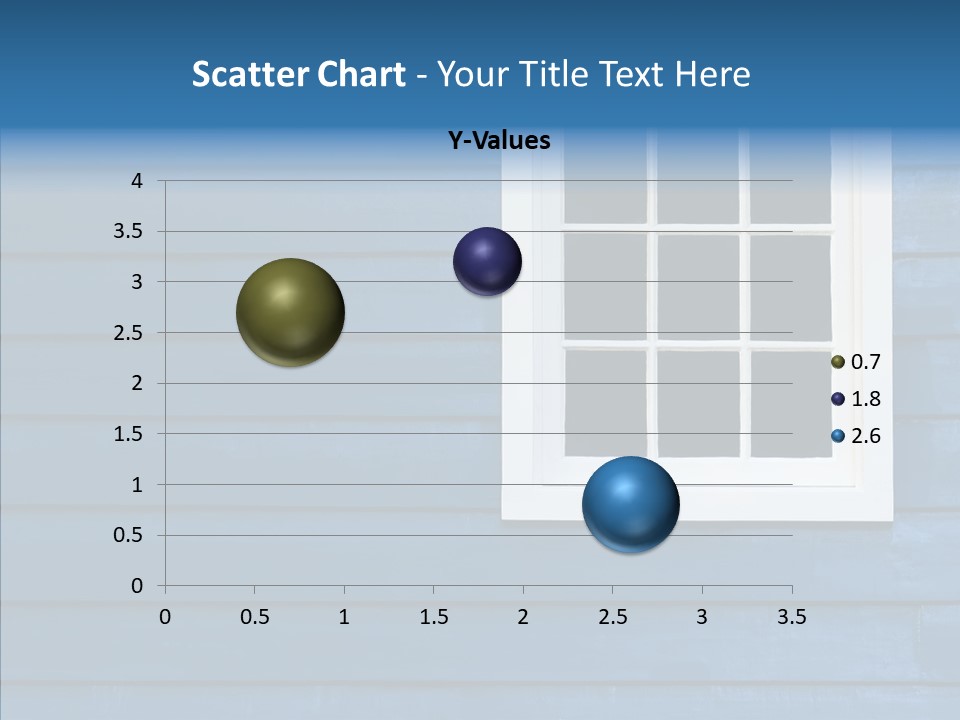 Scatter Chart - Your Title Text Here

Y-Values

4
3.5
3
2.5
2
1.5
1
0.5
0

0 0.5 1 1.5 2 2.5 3 3.5

0.7
1.8
2.6